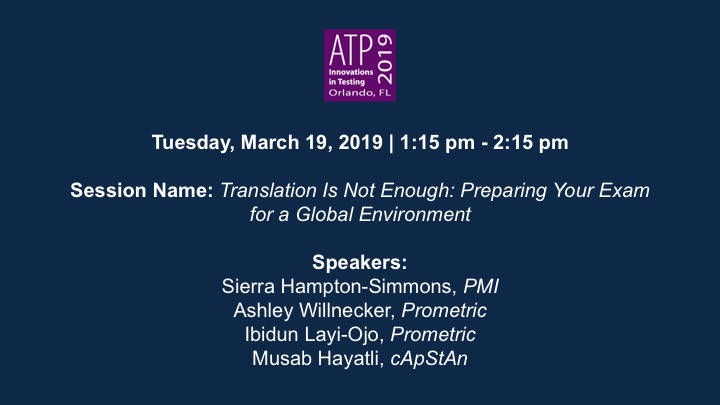 ATP 2019
Innovations in Testing
Orlando, FL

Tuesday, March 19, 2019 | 1:15 pm - 2:15 pm

Session Name: Translation Is Not Enough: Preparing Your Exam for a Global Environment

Speakers:
Sierra Hampton-Simmons, PMI
Ashley Willnecker, Prometric
Ibidun Layi-Ojo, Prometric
Musab Hayatli, cApStAn